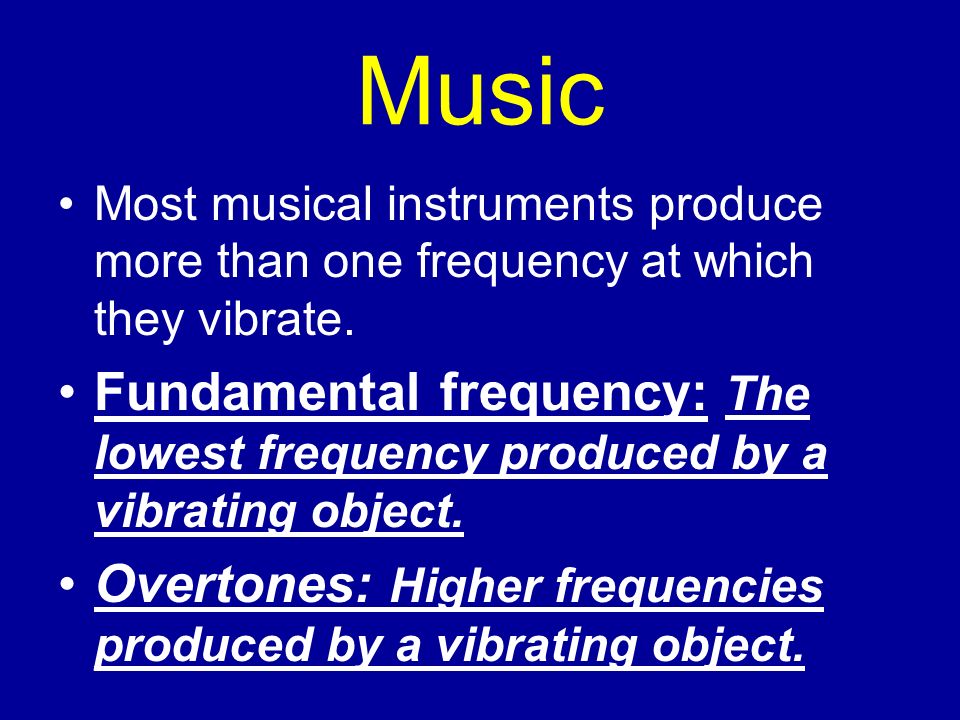 Music

• Most musical instruments produce more than one frequency at which they vibrate.

• Fundamental frequency: The lowest frequency produced by a vibrating object.

• Overtones: Higher frequencies produced by a vibrating object.